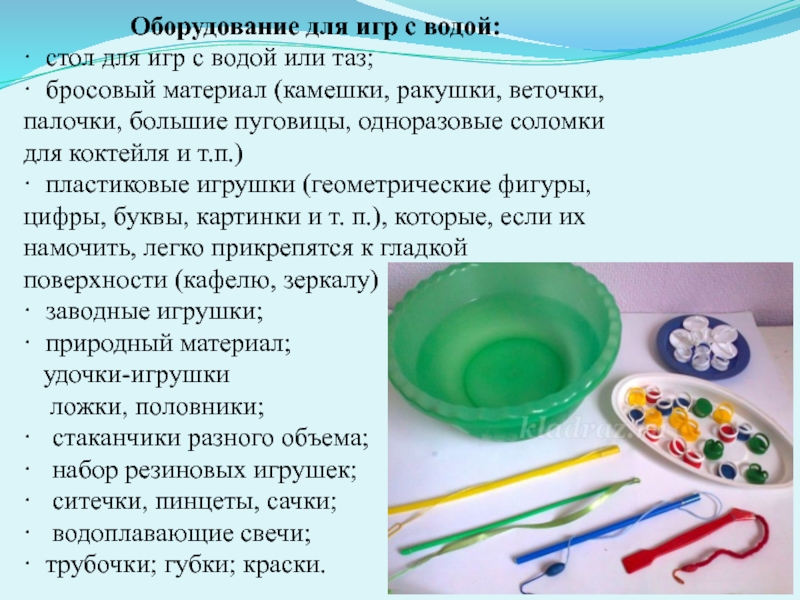 Оборудование для игр с водой:
· стол для игр с водой или таз;
· бросовый материал (камешки, ракушки, веточки, палочки, большие пуговицы, одноразовые соломки для коктейля и т.п.)
· пластиковые игрушки (геометрические фигуры, цифры, буквы, картинки и т. п.), которые, если их намочить, легко прикрепятся к гладкой поверхности (кафелю, зеркалу)
· заводные игрушки;
· природный материал;
удочки-игрушки
ложки, половники;
· стаканчики разного объема;
· набор резиновых игрушек;
· ситечки, пинцеты, сачки;
· водоплавающие свечи;
· трубочки; губки; краски.

kladraz.ru